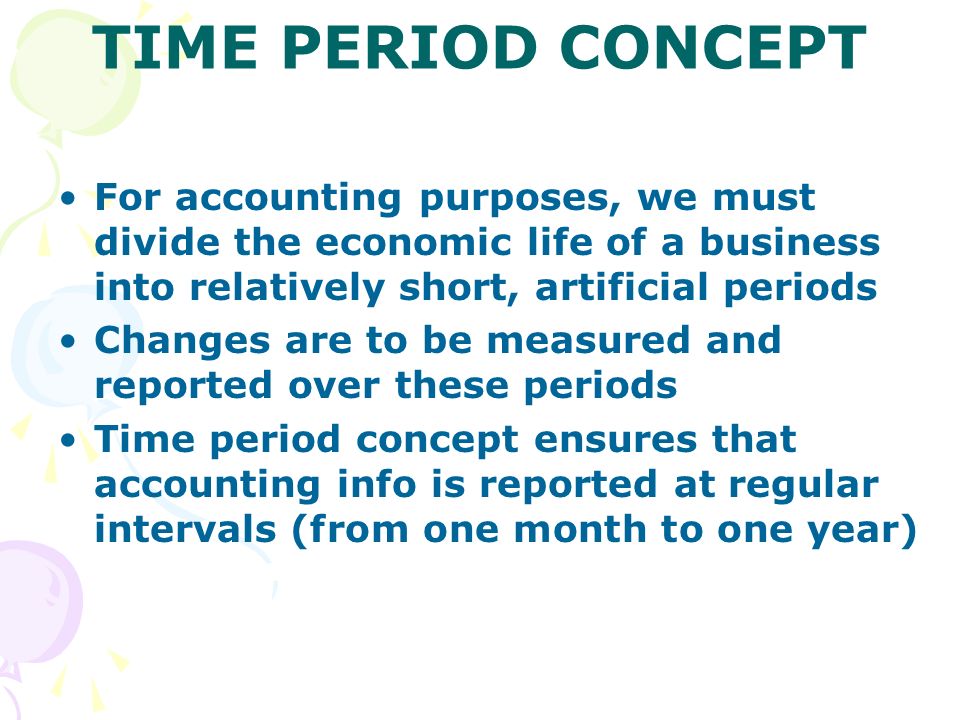 TIME PERIOD CONCEPT

• For accounting purposes, we must divide the economic life of a business into relatively short, artificial periods
• Changes are to be measured and reported over these periods
• Time period concept ensures that accounting info is reported at regular intervals (from one month to one year)